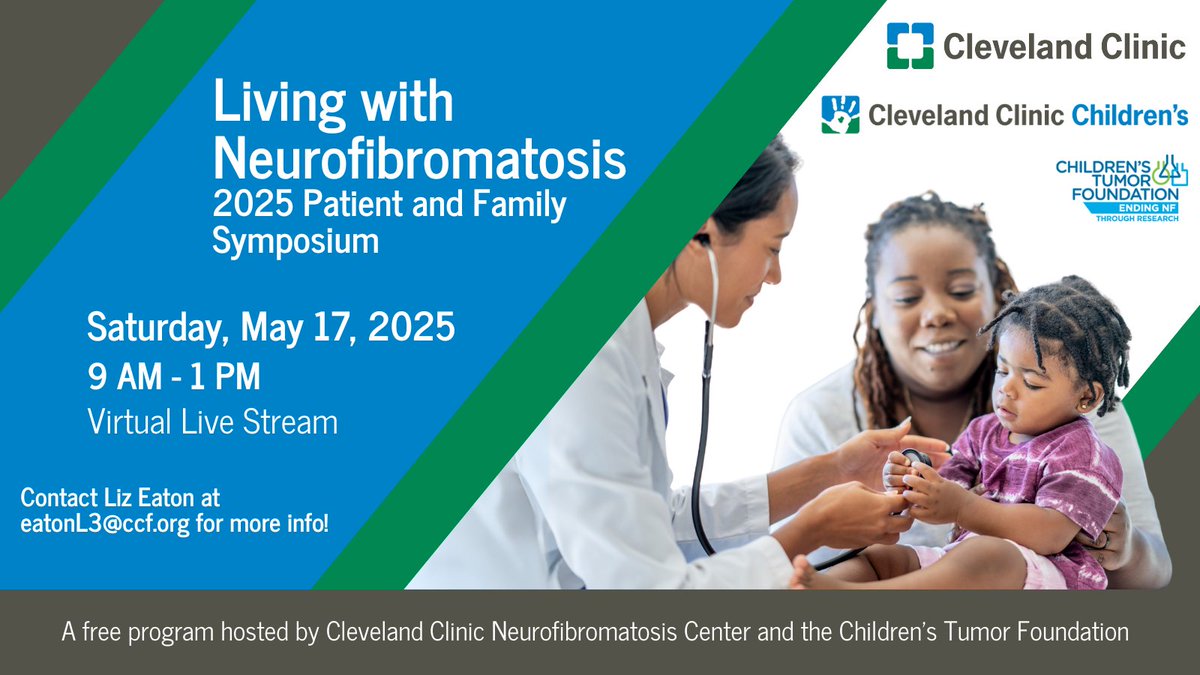 Living with Neurofibromatosis
2025 Patient and Family Symposium

Saturday, May 17, 2025
9 AM - 1 PM
Virtual Live Stream

Contact Liz Eaton at eatonL3@ccf.org for more info!

Cleveland Clinic

Cleveland Clinic Children's

CHILDREN'S TUMOR FOUNDATION
ENDING NF
THROUGH RESEARCH

A free program hosted by Cleveland Clinic Neurofibromatosis Center and the Children's Tumor Foundation